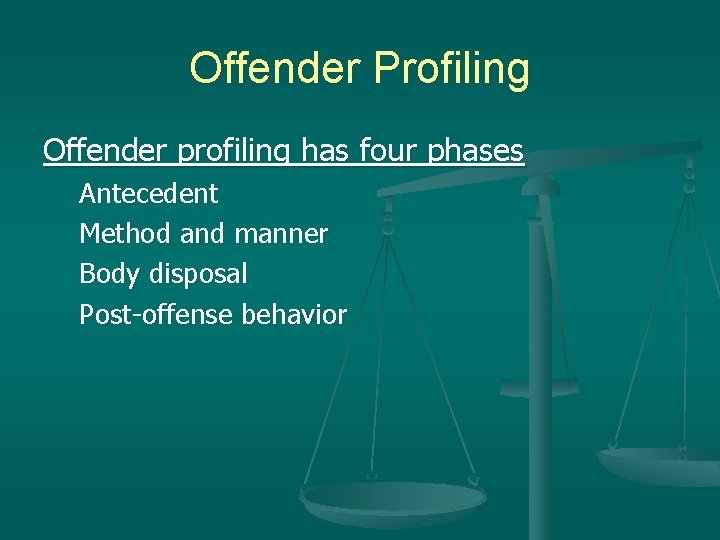 Offender Profiling

Offender profiling has four phases

Antecedent

Method and manner

Body disposal

Post-offense behavior